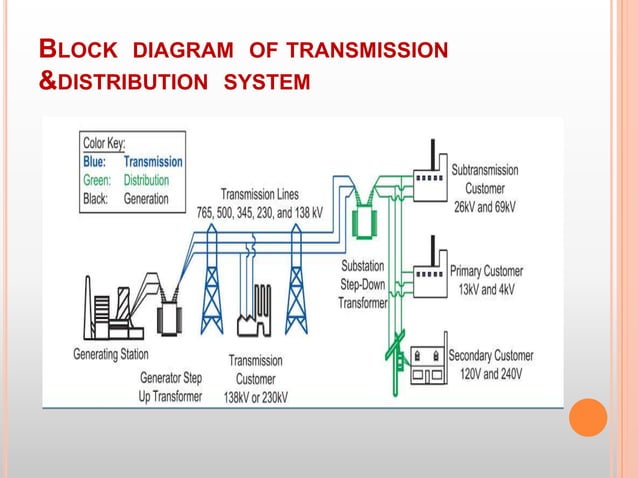 BLOCK DIAGRAM OF TRANSMISSION &DISTRIBUTION SYSTEM

Color Key:
Blue: Transmission
Green: Distribution
Black: Generation

Transmission Lines
765, 500, 345, 230, and 138 kV

Subtransmission Customer
26kV and 69kV

Substation Step-Down Transformer

Primary Customer
13kV and 4kV

Secondary Customer
120V and 240V

Generating Station

Generator Step Up Transformer

Transmission Customer
138kV or 230kV